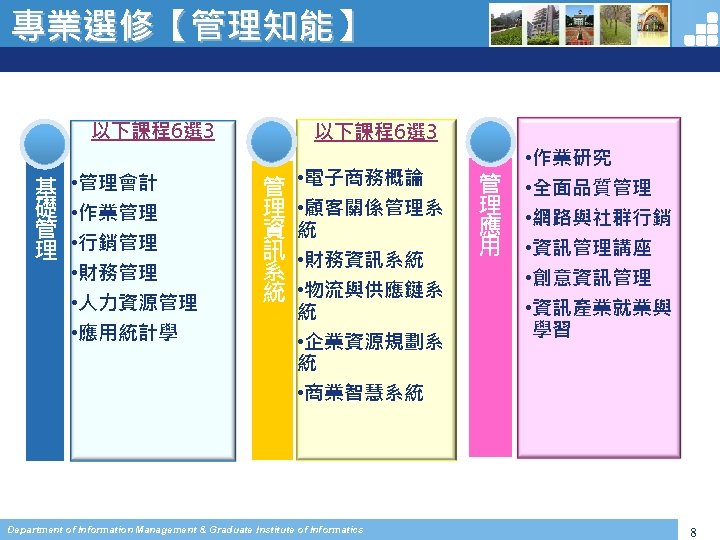 專業選修【管理知能】

基礎管理

以下課程6選3

•管理會計
•作業管理
•行銷管理
•財務管理
•人力資源管理
•應用統計學

管理資訊系統

以下課程6選3

•電子商務概論
•顧客關係管理系統
•財務資訊系統
•物流與供應鏈系統
•企業資源規劃系統
•商業智慧系統

管理應用

•作業研究
•全面品質管理
•網路與社群行銷
•資訊管理講座
•創意資訊管理
•資訊產業就業與學習

Department of Information Management & Graduate Institute of Informatics

8